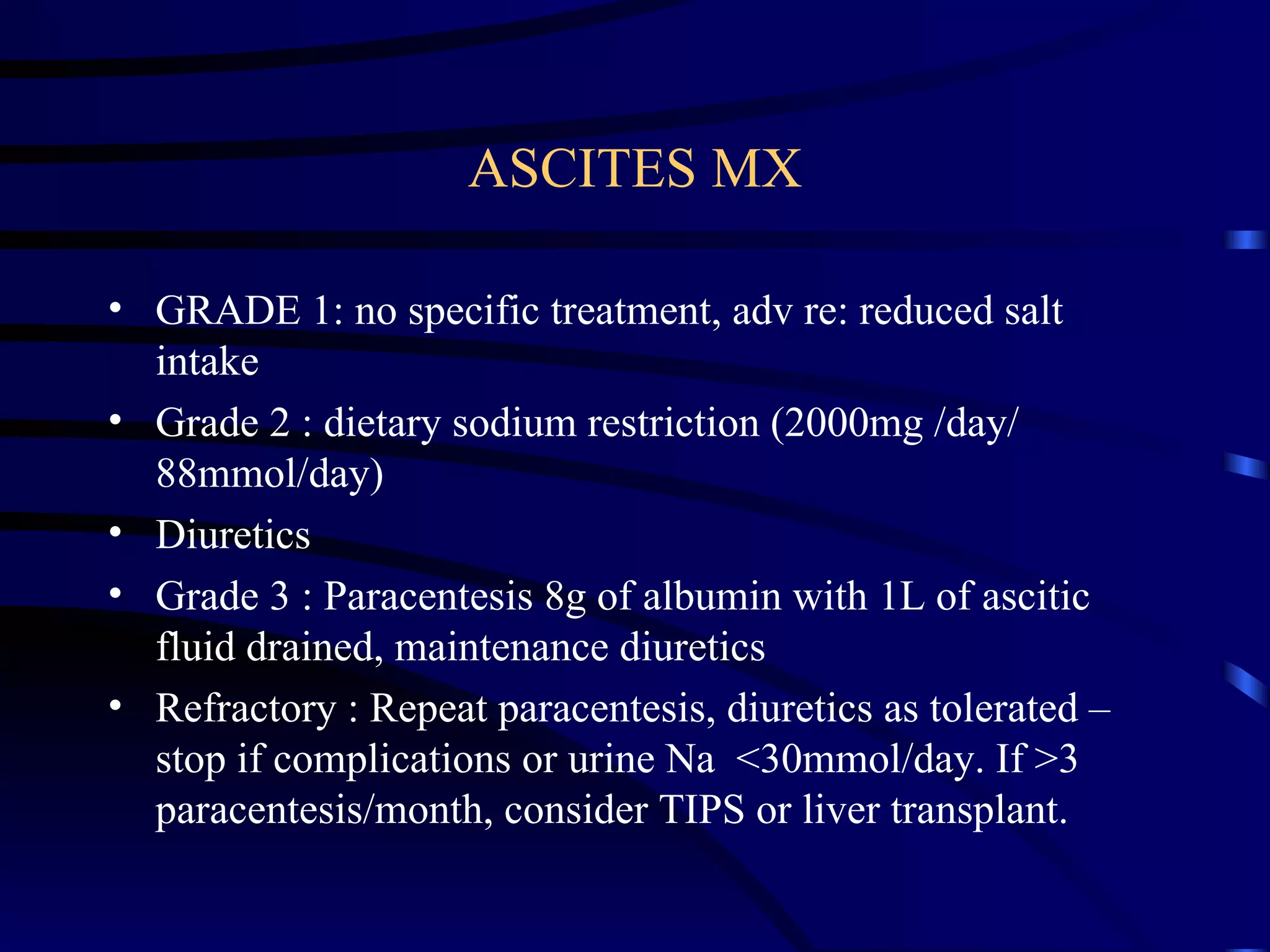 ASCITES MX

• GRADE 1: no specific treatment, adv re: reduced salt intake
• Grade 2 : dietary sodium restriction (2000mg /day/ 88mmol/day)
• Diuretics
• Grade 3 : Paracentesis 8g of albumin with 1L of ascitic fluid drained, maintenance diuretics
• Refractory : Repeat paracentesis, diuretics as tolerated – stop if complications or urine Na <30mmol/day. If >3 paracentesis/month, consider TIPS or liver transplant.